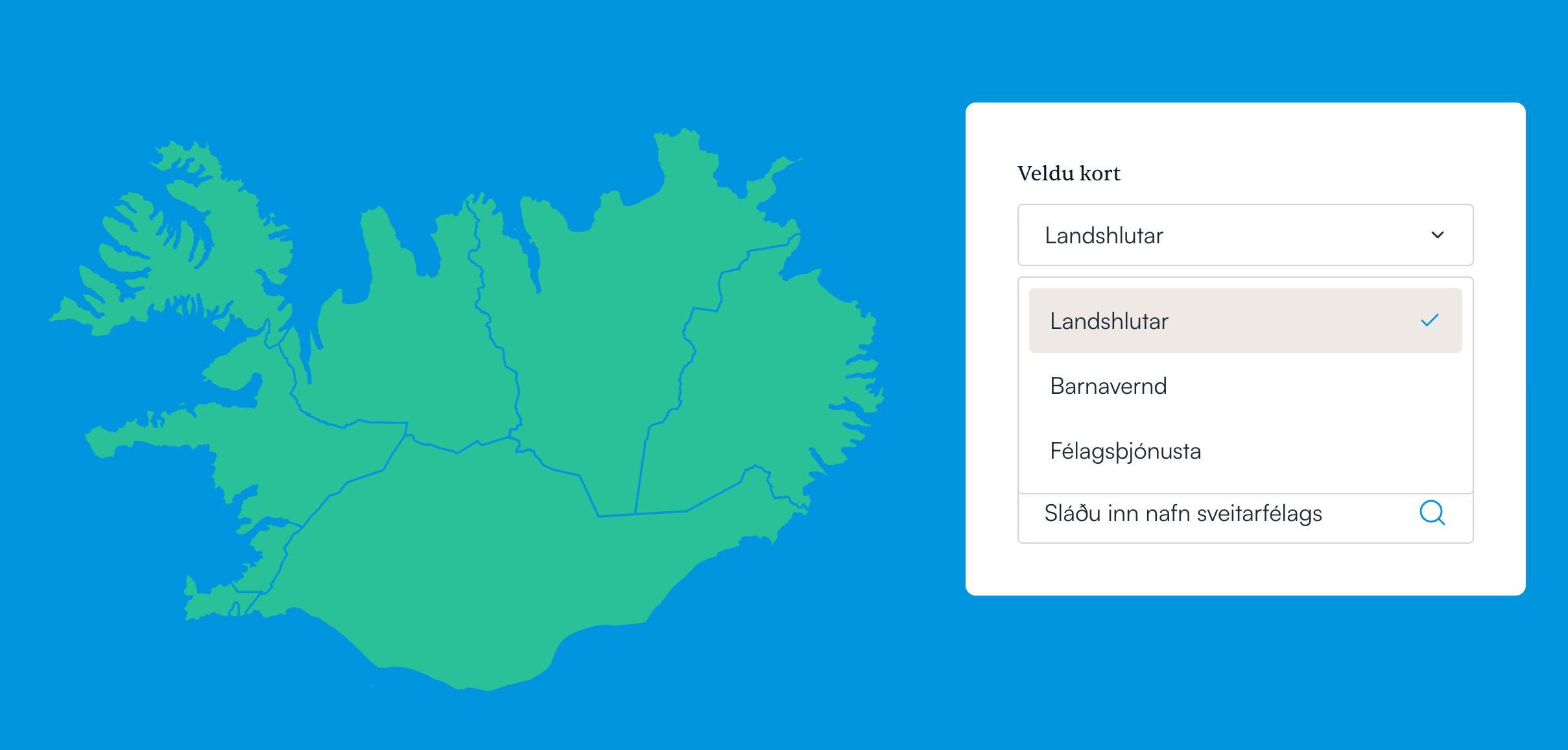 Veldu kort

Landshlutar

Landshlutar

Barnavernd

Félagsþjónusta

Sláðu inn nafn sveitarfélags